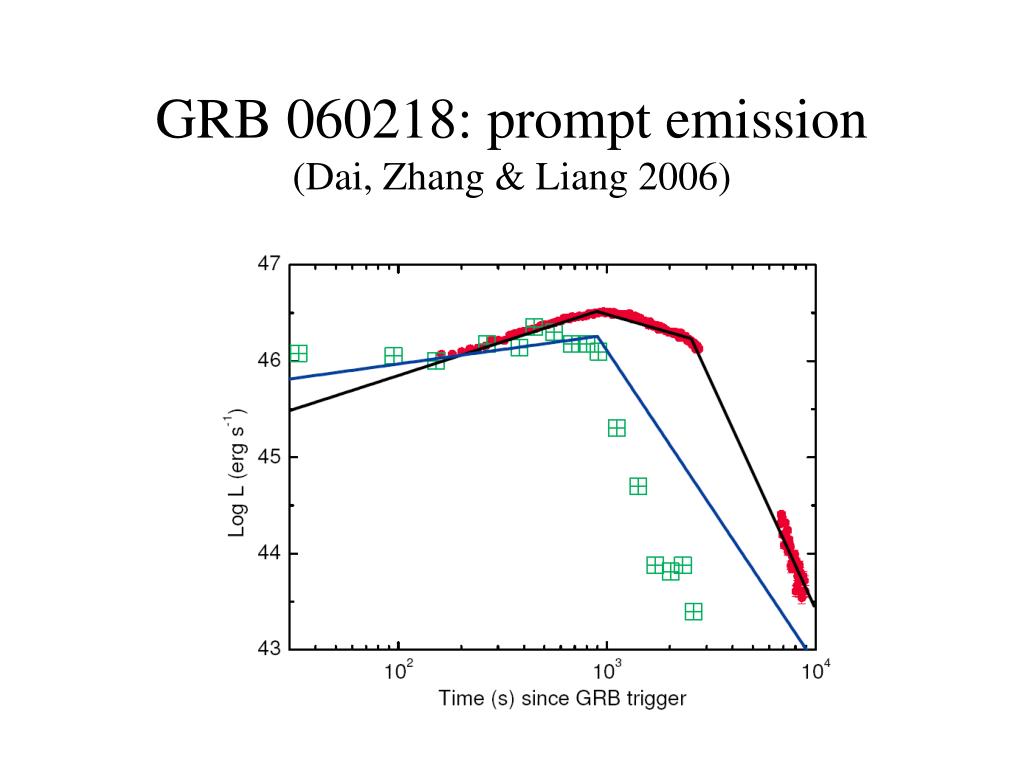 GRB 060218: prompt emission
(Dai, Zhang & Liang 2006)

47
46
45
44
43
Log L (erg s$^{-1}$)
$10^2$
$10^3$
$10^4$
Time (s) since GRB trigger